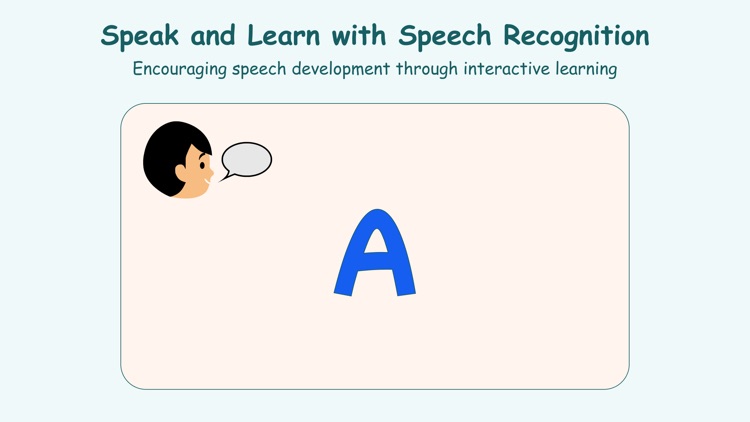 Speak and Learn with Speech Recognition

Encouraging speech development through interactive learning

A